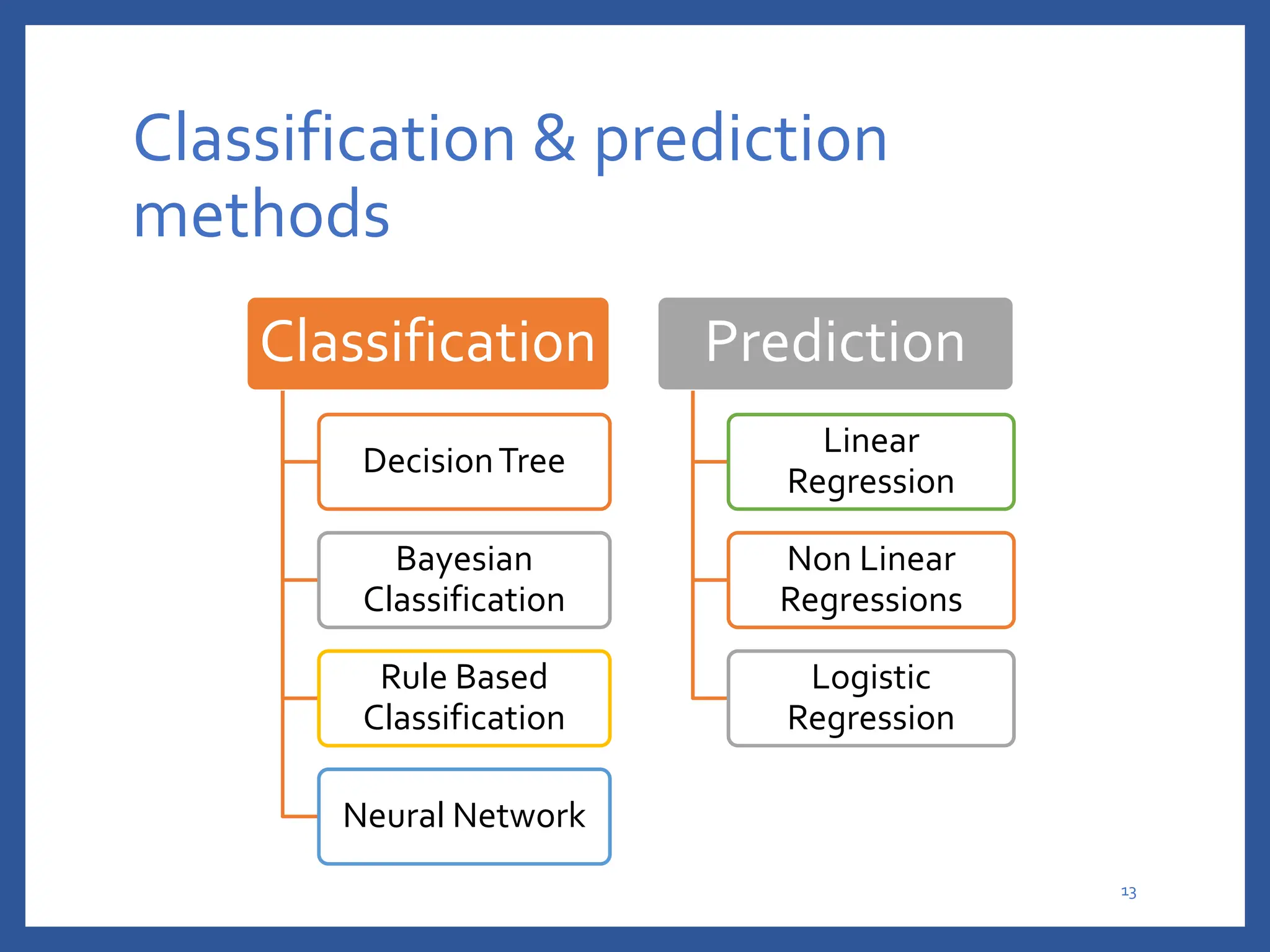 Classification & prediction methods

Classification

Decision Tree

Bayesian Classification

Rule Based Classification

Neural Network

Prediction

Linear Regression

Non Linear Regressions

Logistic Regression

13